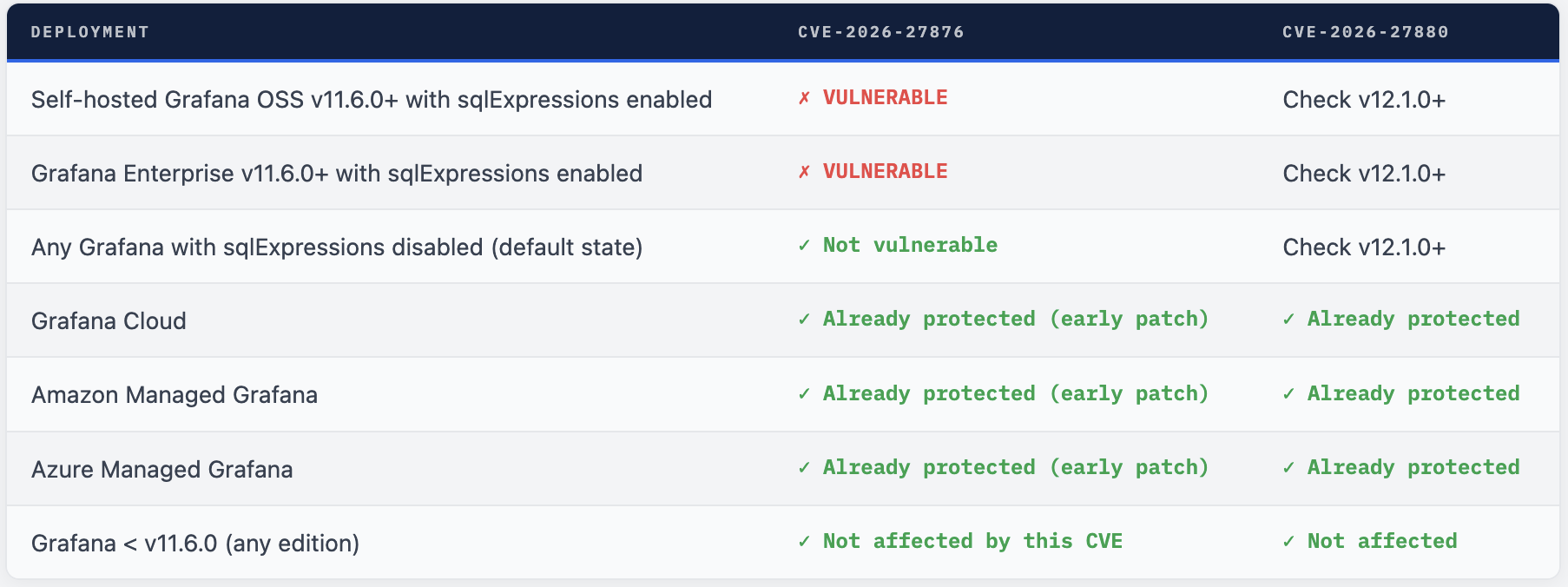 | DEPLOYMENT | CVE-2026-27876 | CVE-2026-27880 |
|---|---|---|
| Self-hosted Grafana OSS v11.6.0+ with sqlExpressions enabled | ✗ VULNERABLE | Check v12.1.0+ |
| Grafana Enterprise v11.6.0+ with sqlExpressions enabled | ✗ VULNERABLE | Check v12.1.0+ |
| Any Grafana with sqlExpressions disabled (default state) | ✓ Not vulnerable | Check v12.1.0+ |
| Grafana Cloud | ✓ Already protected (early patch) | ✓ Already protected |
| Amazon Managed Grafana | ✓ Already protected (early patch) | ✓ Already protected |
| Azure Managed Grafana | ✓ Already protected (early patch) | ✓ Already protected |
| Grafana < v11.6.0 (any edition) | ✓ Not affected by this CVE | ✓ Not affected |